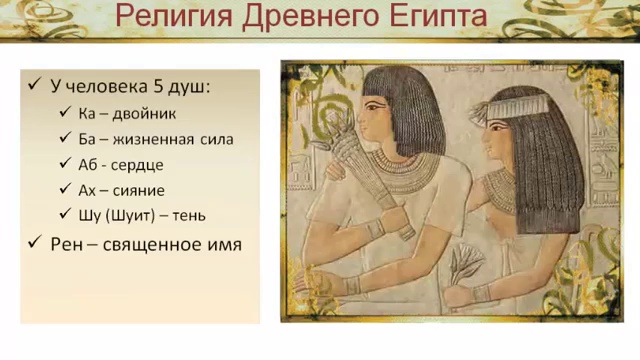 Религия Древнего Египта

✓ У человека 5 душ:
✓ Ка – двойник
✓ Ба – жизненная сила
✓ Аб - сердце
✓ Ах – сияние
✓ Шу (Шуит) – тень
✓ Рен – священное имя